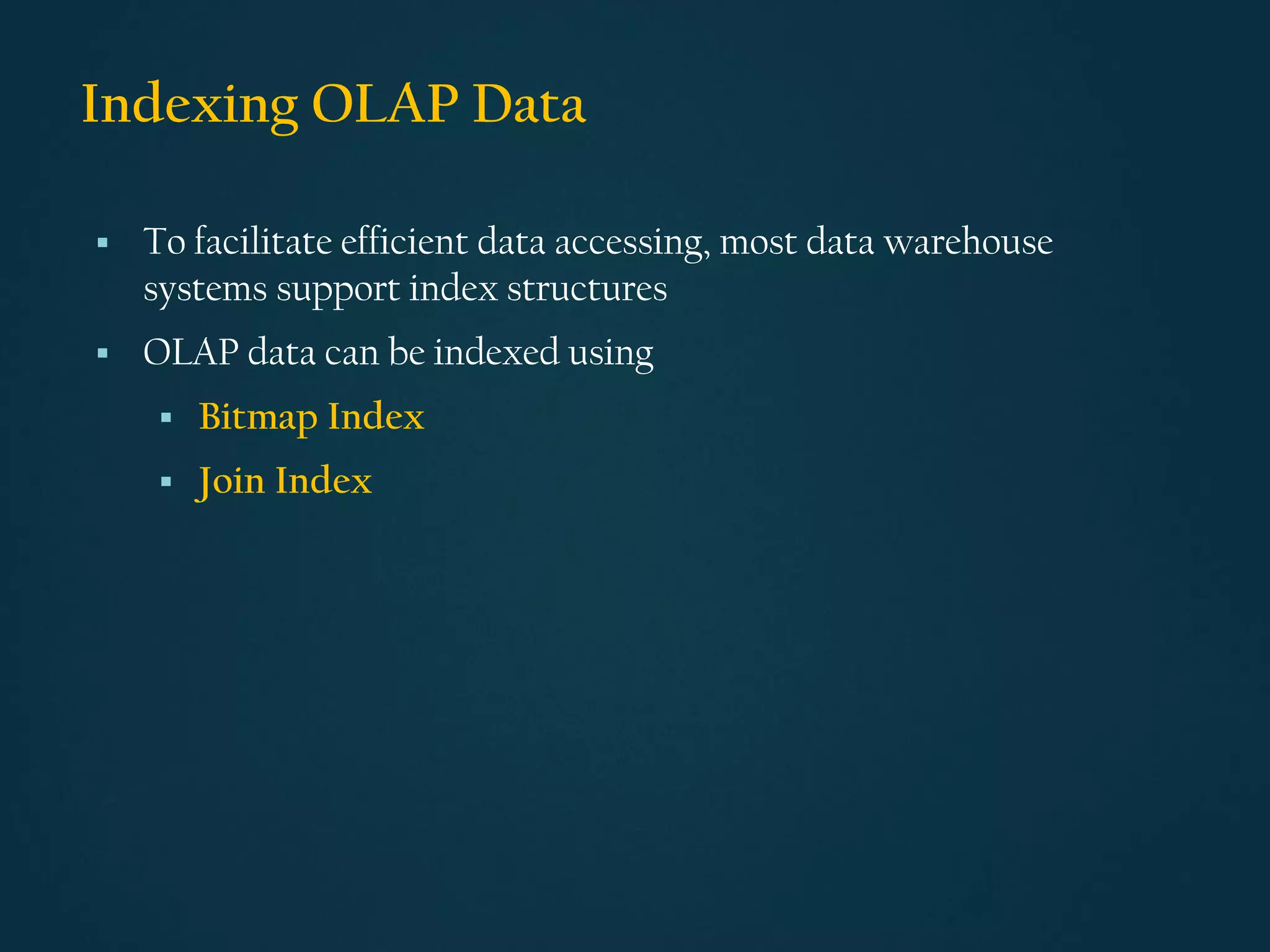 Indexing OLAP Data

▪ To facilitate efficient data accessing, most data warehouse systems support index structures

▪ OLAP data can be indexed using

▪ Bitmap Index

▪ Join Index